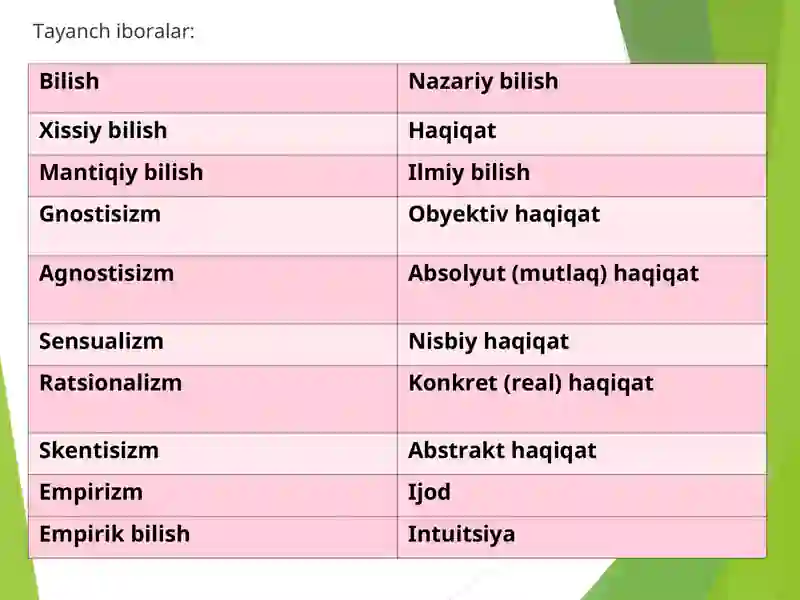 Tayanch iboralar:

| Bilish | Nazariy bilish |
|---|---|
| Xissiy bilish | Haqiqat |
| Mantiqiy bilish | Ilmiy bilish |
| Gnostisizm | Obyektiv haqiqat |
| Agnostisizm | Absolyut (mutlaq) haqiqat |
| Sensualizm | Nisbiy haqiqat |
| Ratsionalizm | Konkret (real) haqiqat |
| Skentisizm | Abstrakt haqiqat |
| Empirizm | Ijod |
| Empirik bilish | Intuitsiya |